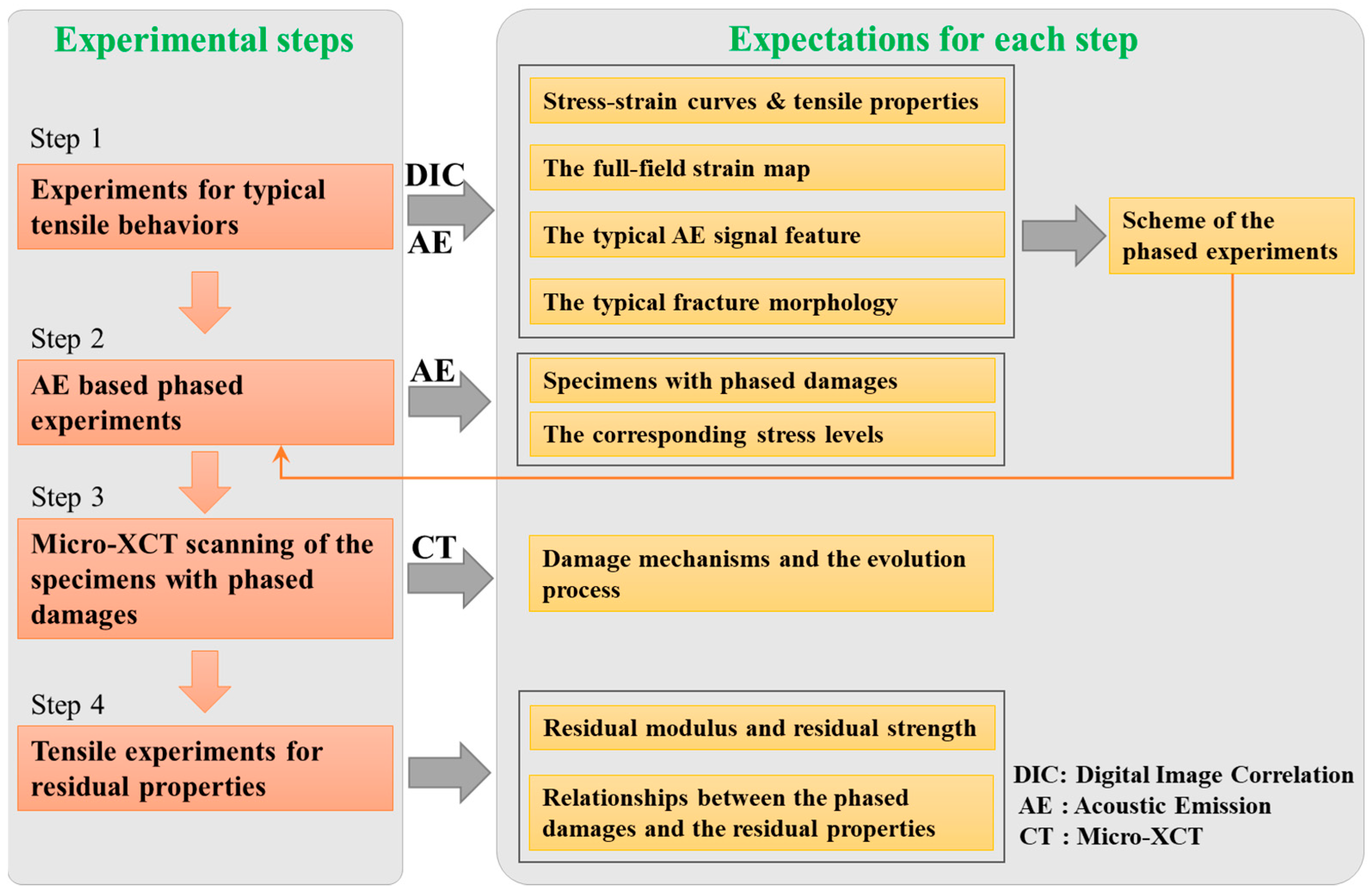 Experimental steps

Step 1

Experiments for typical tensile behaviors

Step 2

AE based phased experiments

Step 3

Micro-XCT scanning of the specimens with phased damages

Step 4

Tensile experiments for residual properties

DIC

AE

AE

CT

Expectations for each step

Stress-strain curves & tensile properties

The full-field strain map

The typical AE signal feature

The typical fracture morphology

Scheme of the phased experiments

Specimens with phased damages

The corresponding stress levels

Damage mechanisms and the evolution process

Residual modulus and residual strength

Relationships between the phased damages and the residual properties

DIC: Digital Image Correlation
AE : Acoustic Emission
CT : Micro-XCT